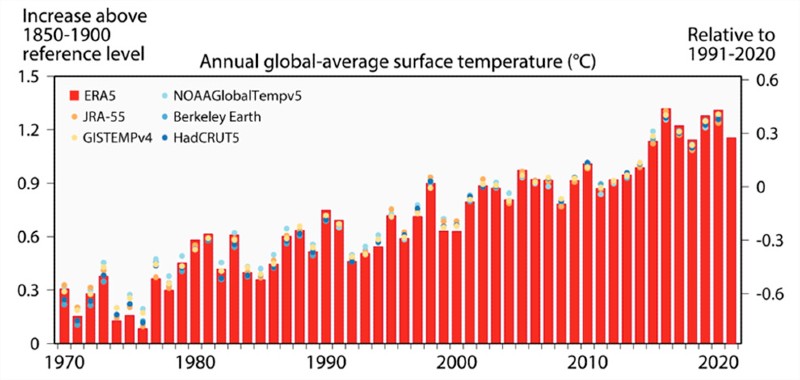 Increase above 1850-1900 reference level

Relative to 1991-2020

Annual global-average surface temperature (°C)

ERA5
JRA-55
GISTEMPv4
NOAAGlobalTempv5
Berkeley Earth
HadCRUT5

1.5
1.2
0.9
0.6
0.3
0

0.6
0.3
0
-0.3
-0.6

1970
1980
1990
2000
2010
2020